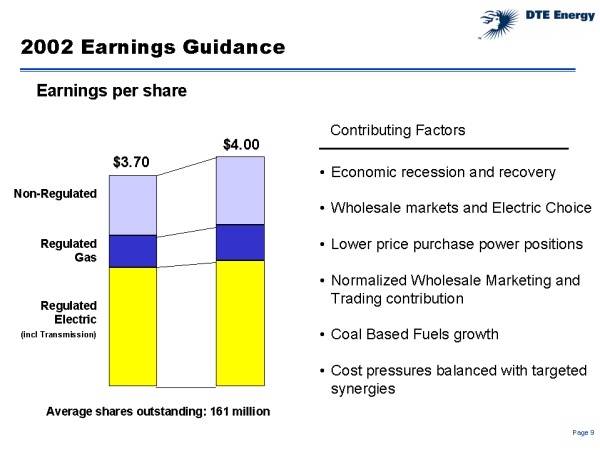 DTE Energy

2002 Earnings Guidance

Earnings per share

$3.70

$4.00

Non-Regulated

Regulated Gas

Regulated Electric (incl Transmission)

Average shares outstanding: 161 million

Contributing Factors

• Economic recession and recovery

• Wholesale markets and Electric Choice

• Lower price purchase power positions

• Normalized Wholesale Marketing and Trading contribution

• Coal Based Fuels growth

• Cost pressures balanced with targeted synergies

Page 9